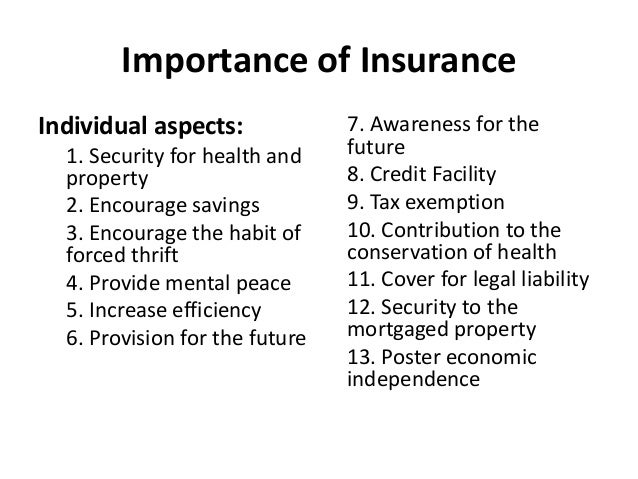 Importance of Insurance

Individual aspects:

1. Security for health and property
2. Encourage savings
3. Encourage the habit of forced thrift
4. Provide mental peace
5. Increase efficiency
6. Provision for the future
7. Awareness for the future
8. Credit Facility
9. Tax exemption
10. Contribution to the conservation of health
11. Cover for legal liability
12. Security to the mortgaged property
13. Poster economic independence